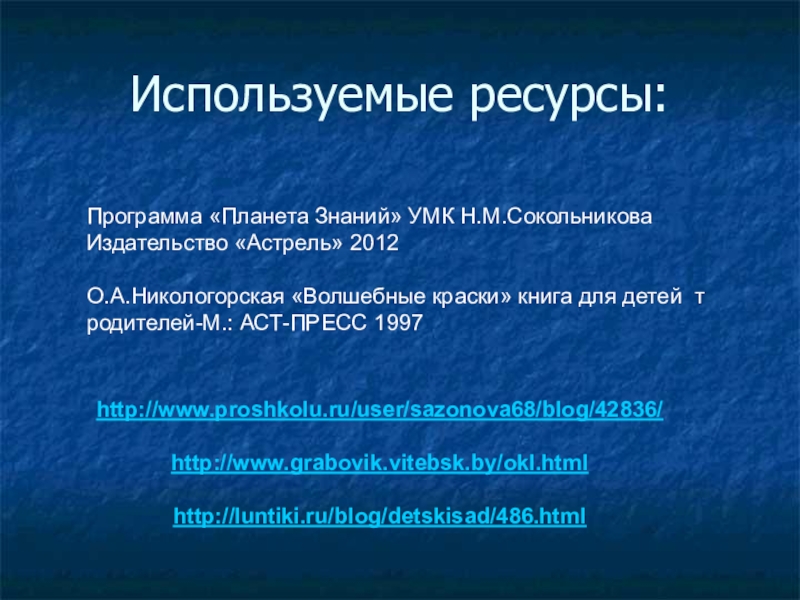 Используемые ресурсы:

Программа «Планета Знаний» УМК Н.М.Сокольникова Издательство «Астрель» 2012

О.А.Никологорская «Волшебные краски» книга для детей т родителей-М.: АСТ-ПРЕСС 1997

http://www.proshkolu.ru/user/sazonova68/blog/42836/

http://www.grabovik.vitebsk.by/okl.html

http://luntiki.ru/blog/detskisad/486.html